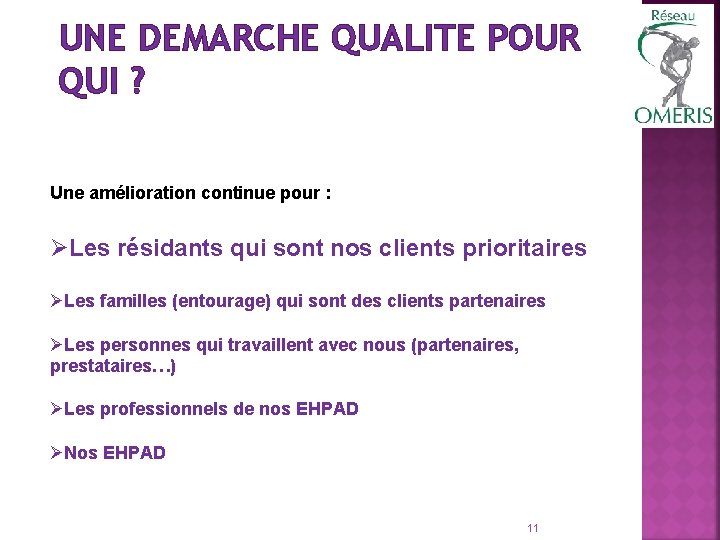 UNE DEMARCHE QUALITE POUR QUI ?

Réseau
OMERIS

Une amélioration continue pour :

➢Les résidants qui sont nos clients prioritaires

➢Les familles (entourage) qui sont des clients partenaires

➢Les personnes qui travaillent avec nous (partenaires, prestataires…)

➢Les professionnels de nos EHPAD

➢Nos EHPAD

11